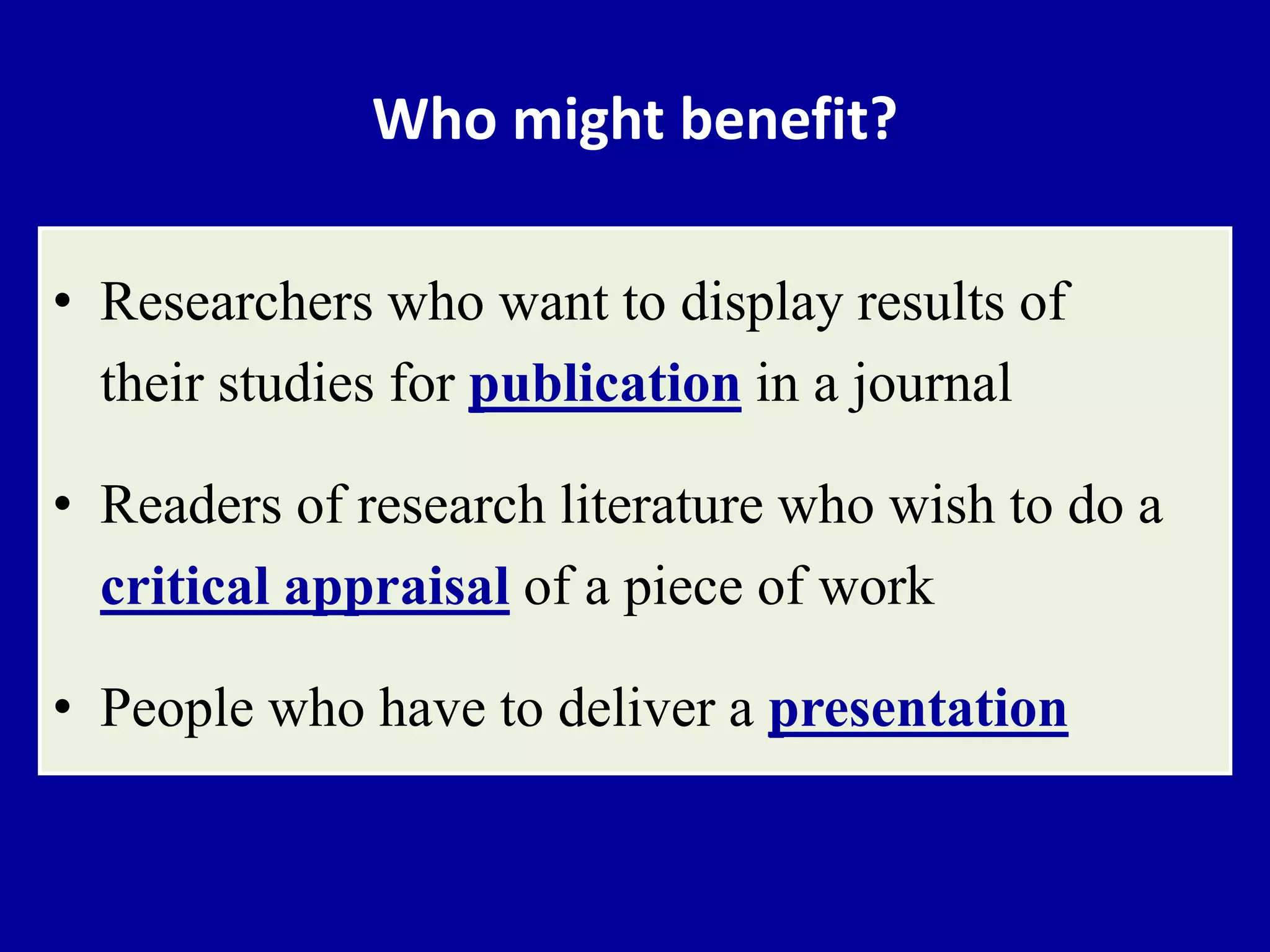 Who might benefit?

• Researchers who want to display results of their studies for publication in a journal

• Readers of research literature who wish to do a critical appraisal of a piece of work

• People who have to deliver a presentation